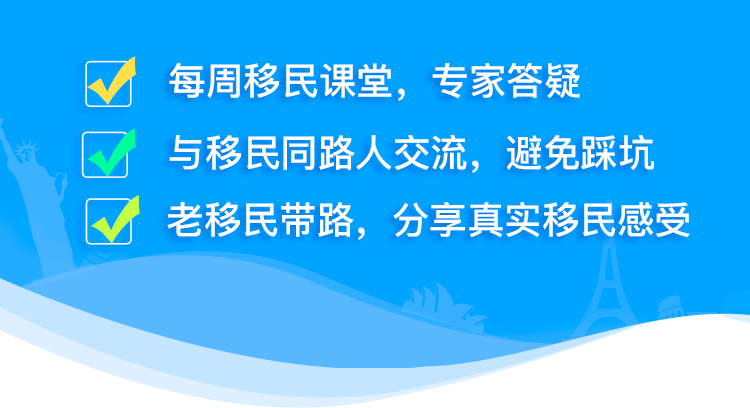 每周移民课堂，专家答疑

与移民同路人交流，避免踩坑

老移民带路，分享真实移民感受